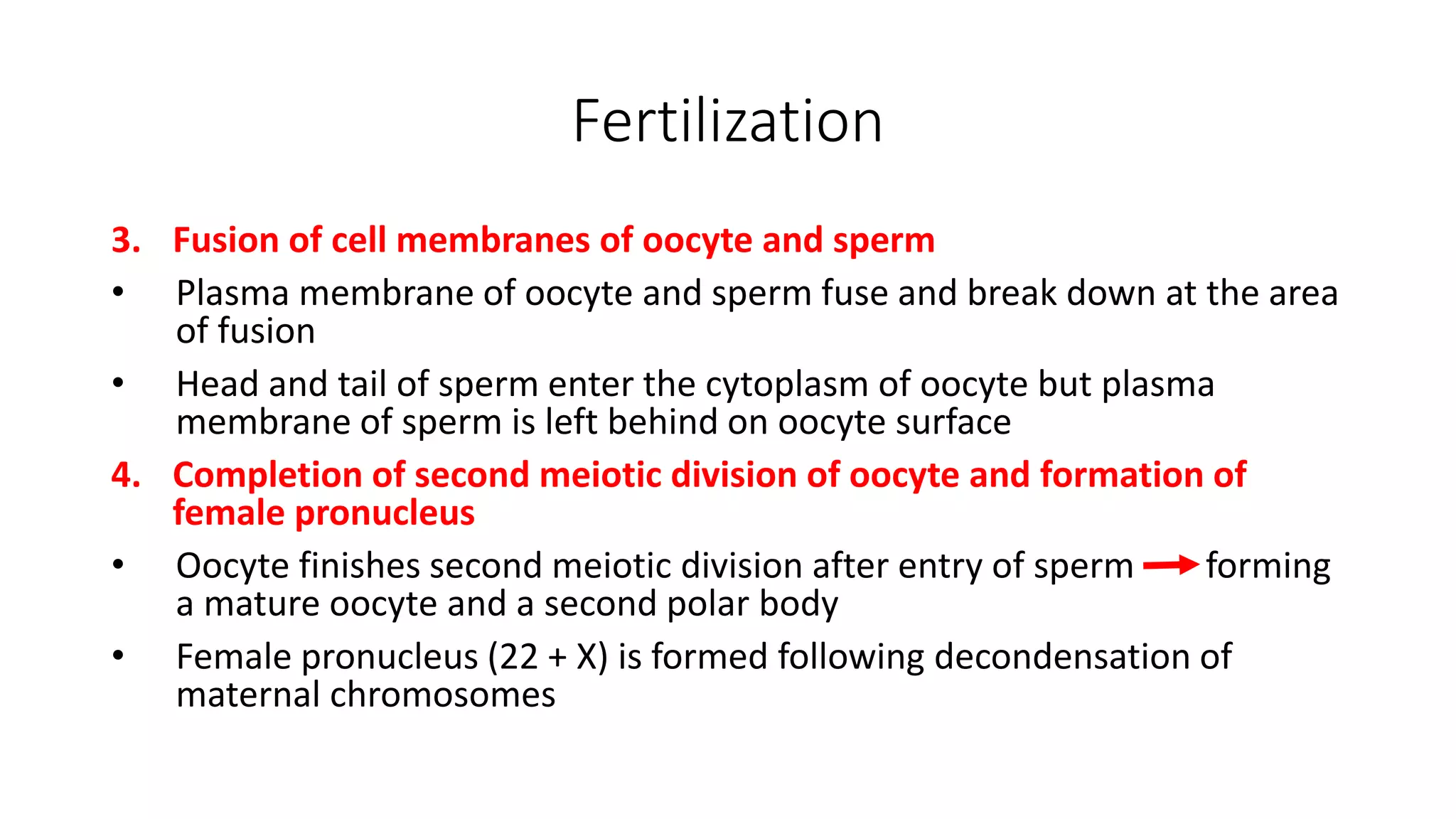 Fertilization

3. Fusion of cell membranes of oocyte and sperm

• Plasma membrane of oocyte and sperm fuse and break down at the area of fusion

• Head and tail of sperm enter the cytoplasm of oocyte but plasma membrane of sperm is left behind on oocyte surface

4. Completion of second meiotic division of oocyte and formation of female pronucleus

• Oocyte finishes second meiotic division after entry of sperm → forming a mature oocyte and a second polar body

• Female pronucleus (22 + X) is formed following decondensation of maternal chromosomes